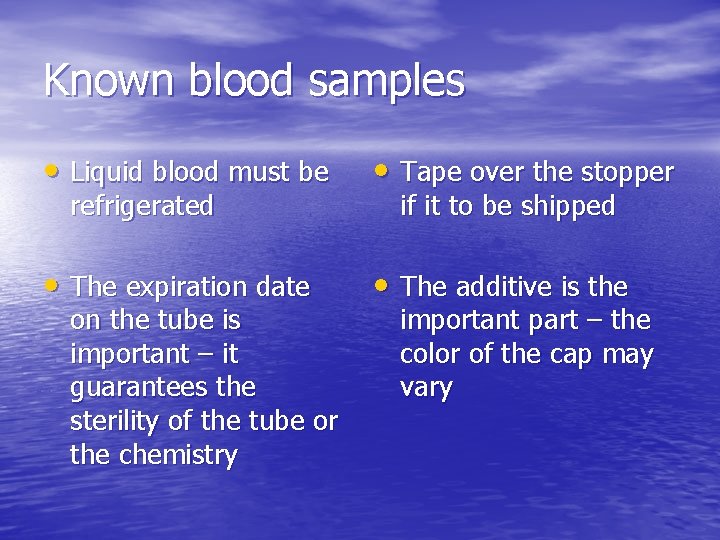 Known blood samples

• Liquid blood must be refrigerated

• The expiration date on the tube is important – it guarantees the sterility of the tube or the chemistry

• Tape over the stopper if it to be shipped

• The additive is the important part – the color of the cap may vary